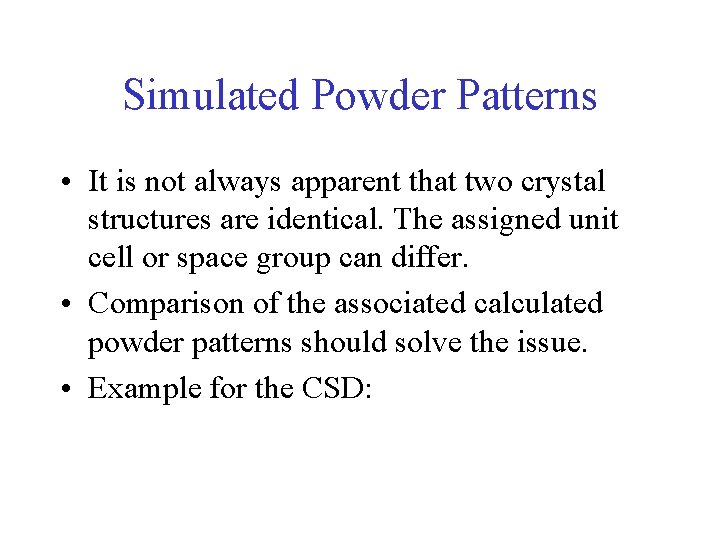 Simulated Powder Patterns

• It is not always apparent that two crystal structures are identical. The assigned unit cell or space group can differ.

• Comparison of the associated calculated powder patterns should solve the issue.

• Example for the CSD: